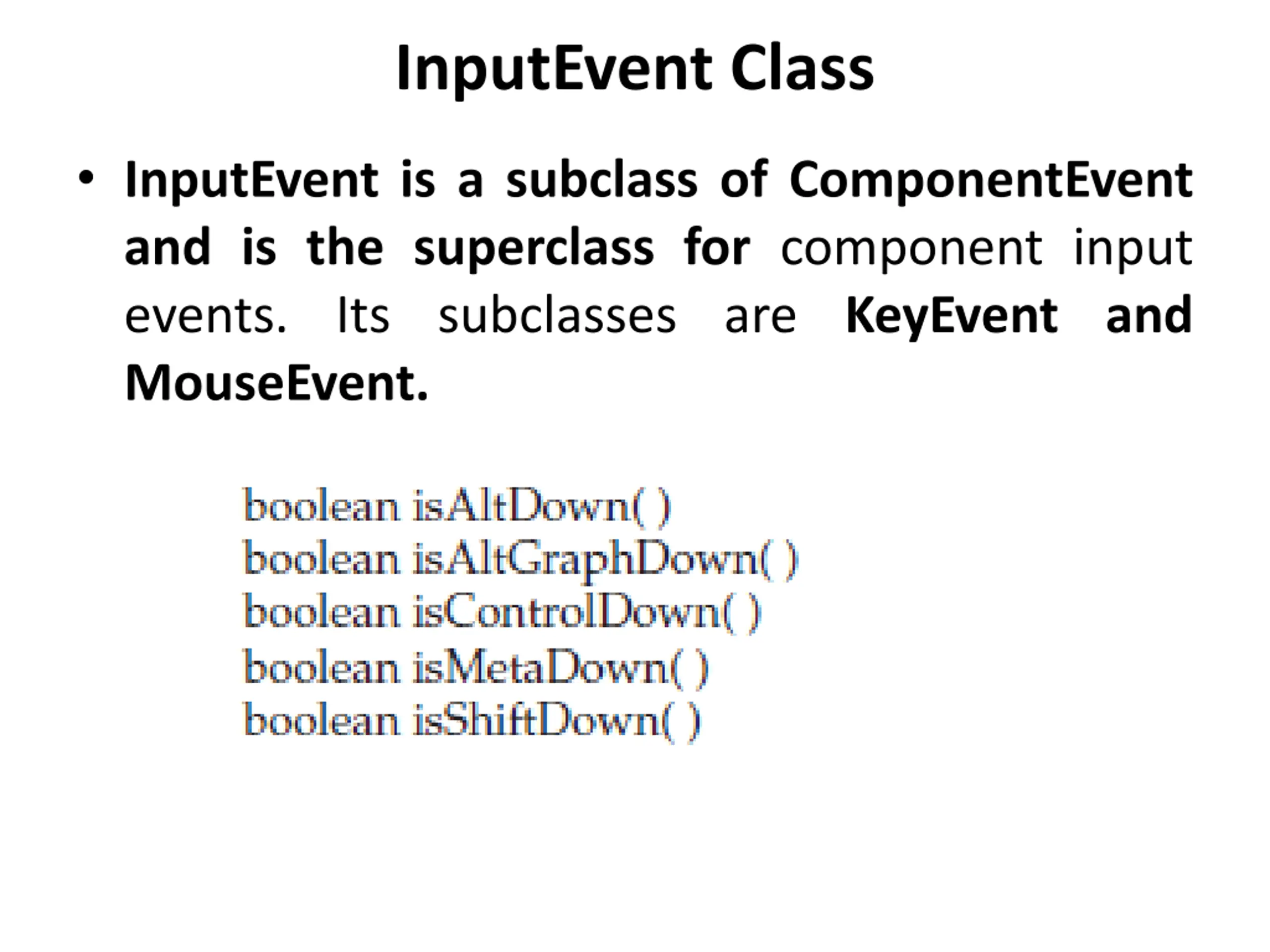 InputEvent Class

• InputEvent is a subclass of ComponentEvent and is the superclass for component input events. Its subclasses are KeyEvent and MouseEvent.

boolean isAltDown( )
boolean isAltGraphDown( )
boolean isControlDown( )
boolean isMetaDown( )
boolean isShiftDown( )